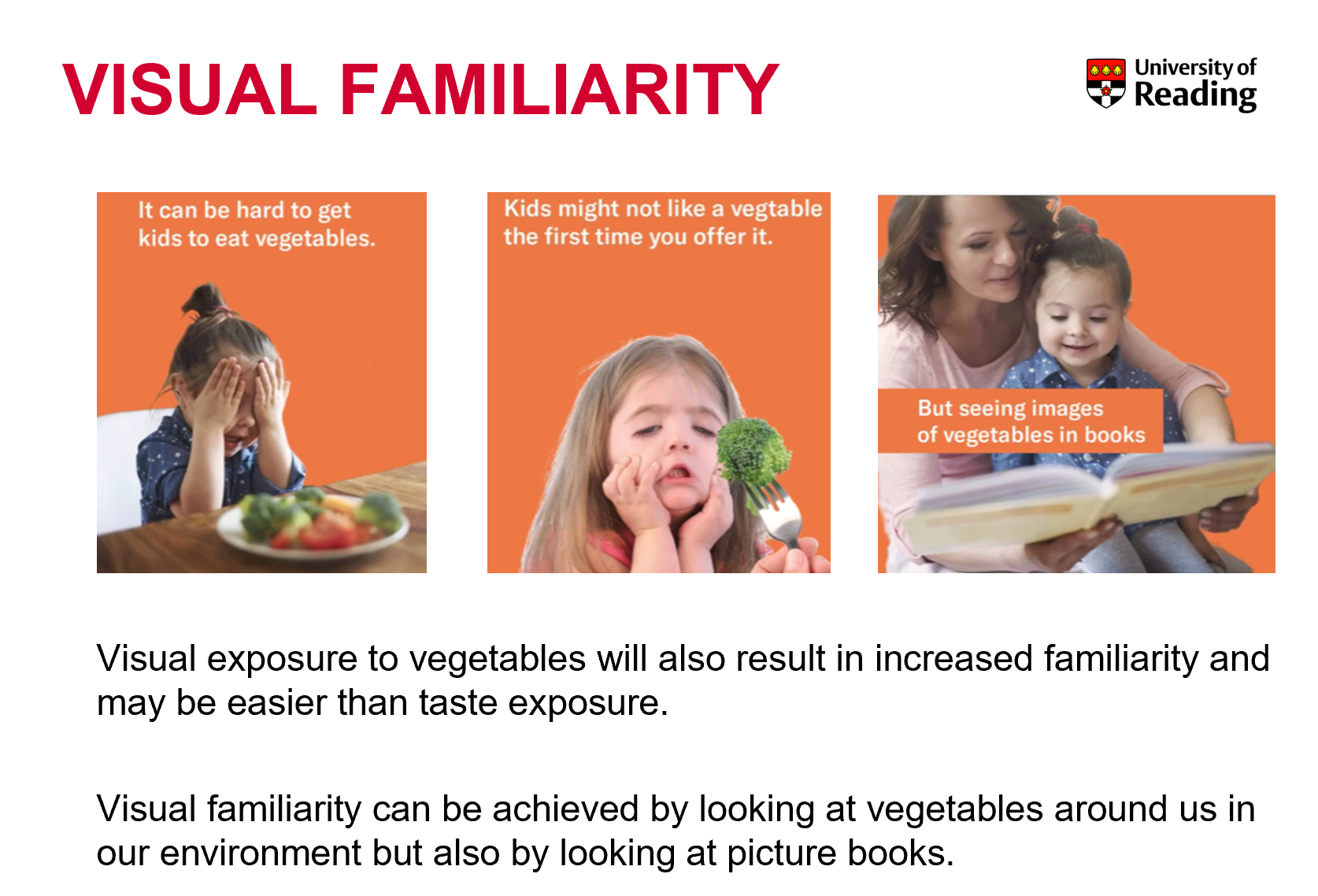 VISUAL FAMILIARITY

University of Reading

It can be hard to get kids to eat vegetables.

Kids might not like a vegtable the first time you offer it.

But seeing images of vegetables in books

Visual exposure to vegetables will also result in increased familiarity and may be easier than taste exposure.

Visual familiarity can be achieved by looking at vegetables around us in our environment but also by looking at picture books.